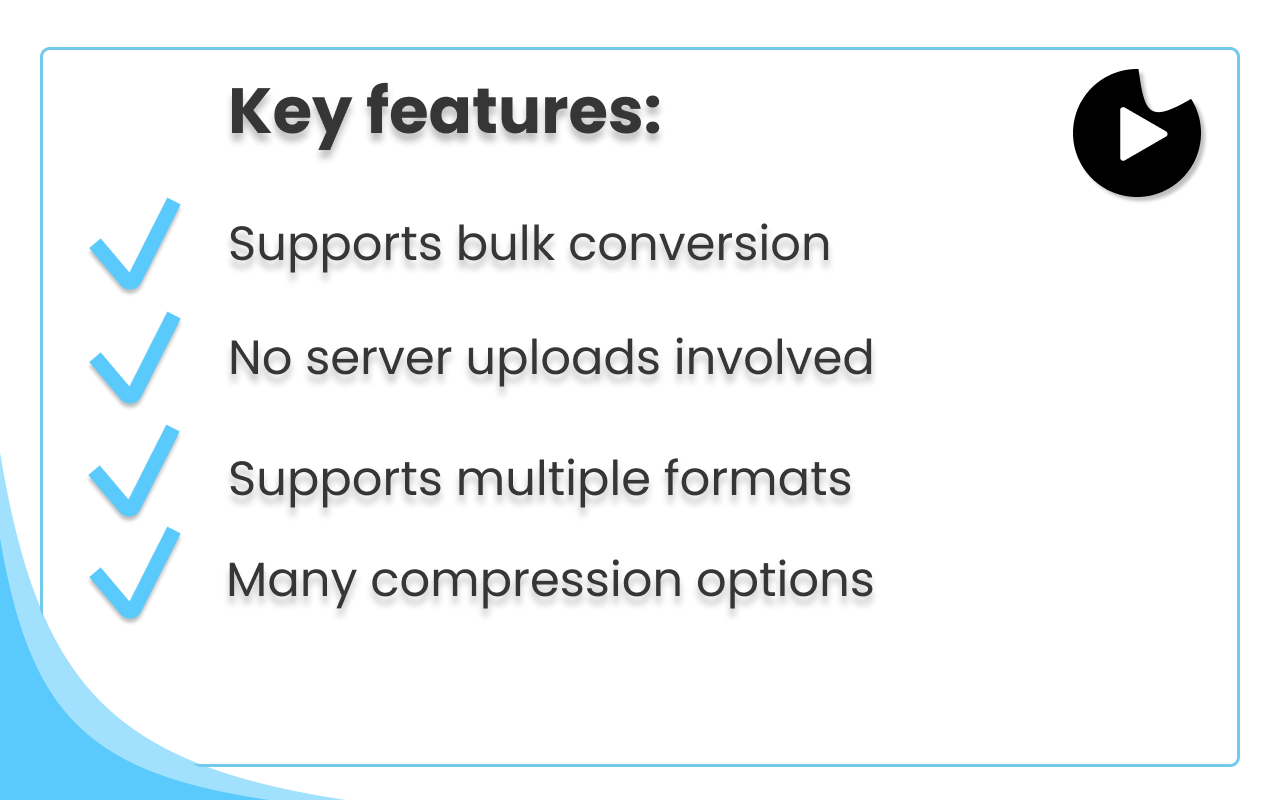 Key features:

Supports bulk conversion

No server uploads involved

Supports multiple formats

Many compression options